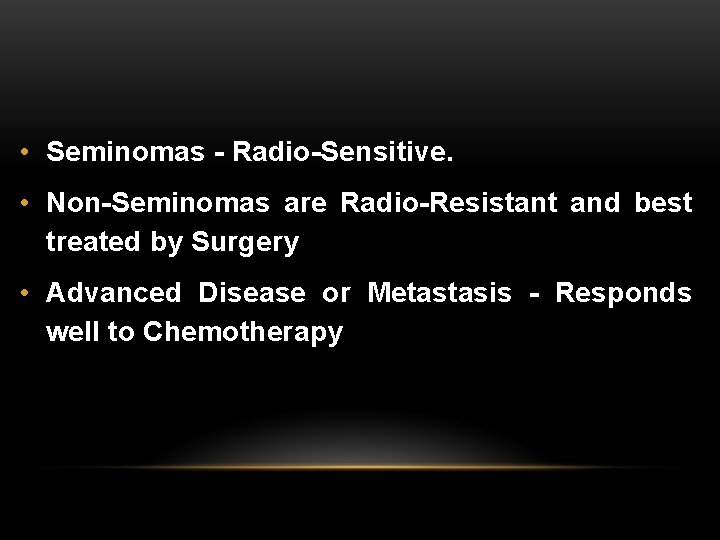 • Seminomas - Radio-Sensitive.

• Non-Seminomas are Radio-Resistant and best treated by Surgery

• Advanced Disease or Metastasis - Responds well to Chemotherapy